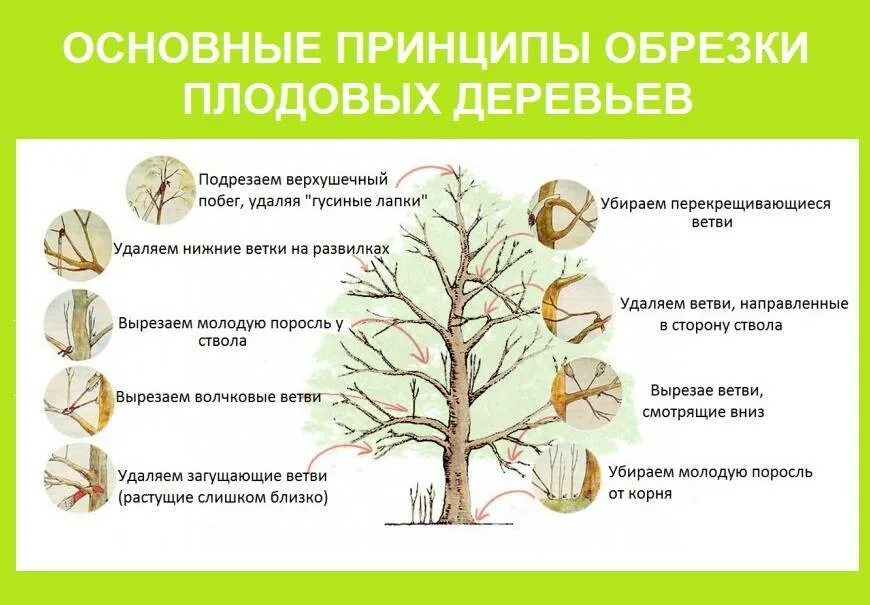 ОСНОВНЫЕ ПРИНЦИПЫ ОБРЕЗКИ ПЛОДОВЫХ ДЕРЕВЬЕВ

Подрезаем верхушечный побег, удаляя "гусиные лапки"

Удаляем нижние ветки на развилках

Вырезаем молодую поросль у ствола

Вырезаем волчковые ветви

Удаляем загущающие ветви (растущие слишком близко)

Убираем перекрещивающиеся ветви

Удаляем ветви, направленные в сторону ствола

Вырезае ветви, смотрящие вниз

Убираем молодую поросль от корня